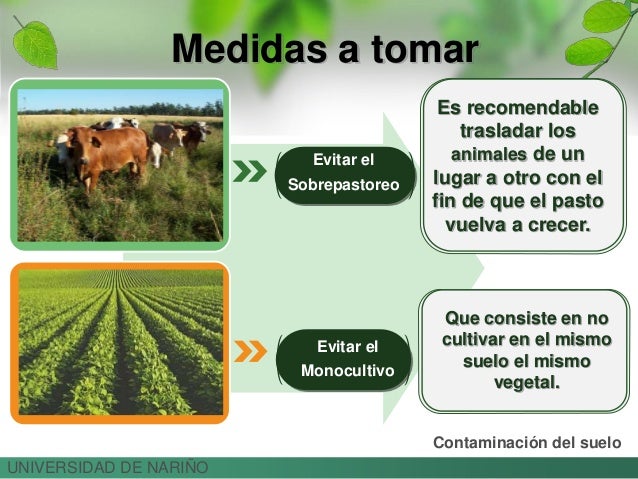 Medidas a tomar

Evitar el Sobrepastoreo

Es recomendable trasladar los animales de un lugar a otro con el fin de que el pasto vuelva a crecer.

Evitar el Monocultivo

Que consiste en no cultivar en el mismo suelo el mismo vegetal.

Contaminación del suelo

UNIVERSIDAD DE NARIÑO